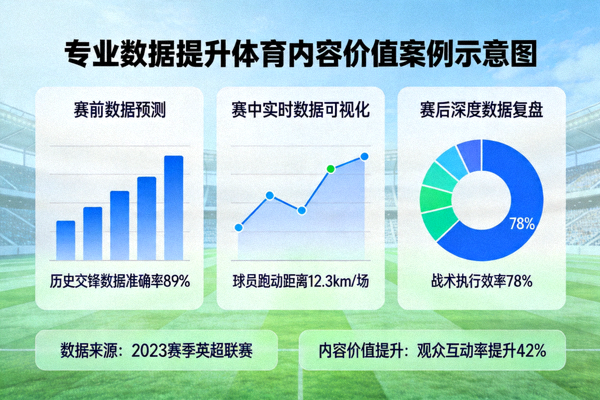 专业数据提升体育内容价值案例示意图

赛前数据预测

历史交锋数据准确率89%

赛中实时数据可视化

球员跑动距离12.3km/场

赛后深度数据复盘

78%

战术执行效率78%

数据来源：2023赛季英超联赛

内容价值提升：观众互动率提升42%